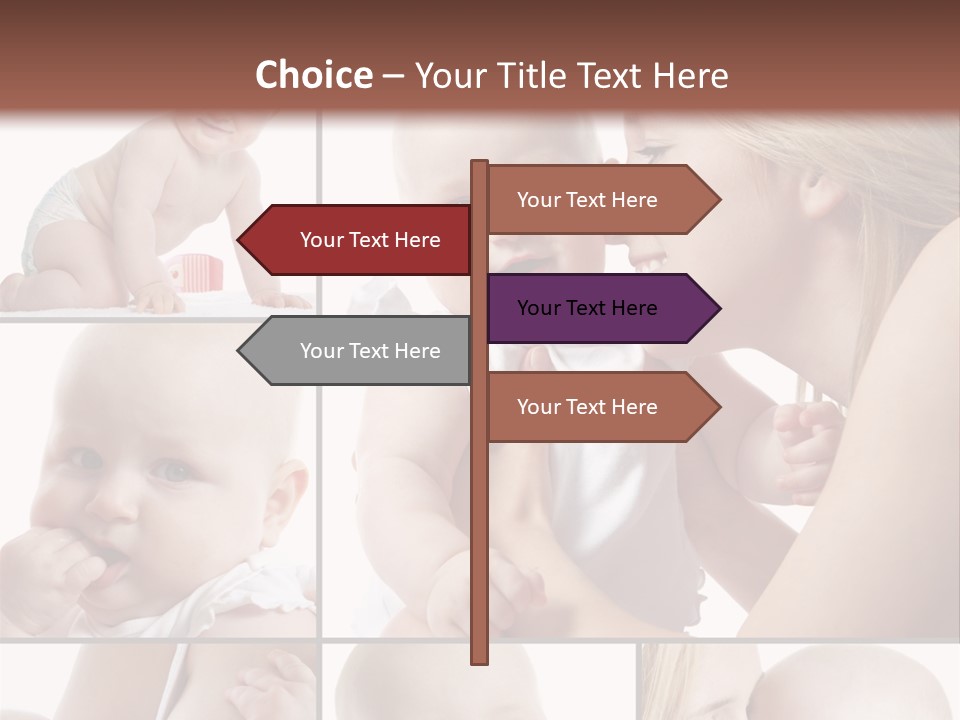 Choice – Your Title Text Here

Your Text Here

Your Text Here

Your Text Here

Your Text Here

Your Text Here